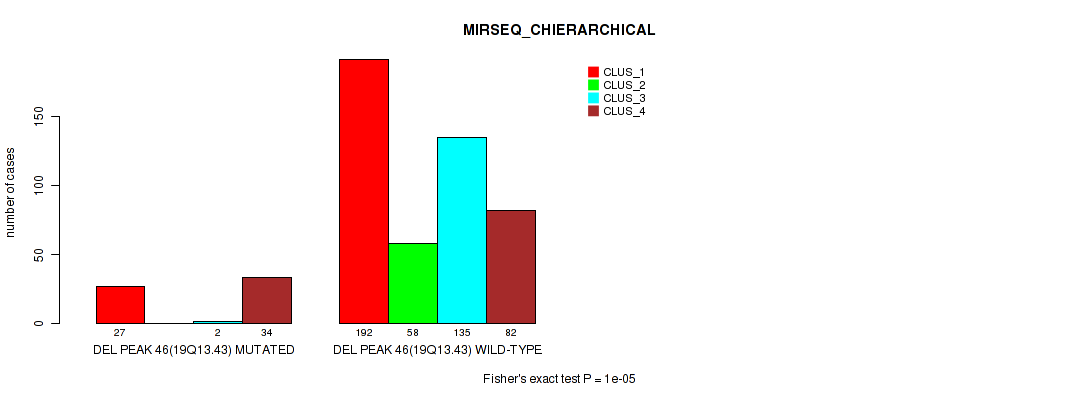 MIRSEQ_CHIERARCHICAL

CLUS_1
CLUS_2
CLUS_3
CLUS_4

number of cases

0
50
100
150

27
2
34
192
58
135
82

DEL PEAK 46(19Q13.43) MUTATED
DEL PEAK 46(19Q13.43) WILD-TYPE

Fisher's exact test P = 1e-05